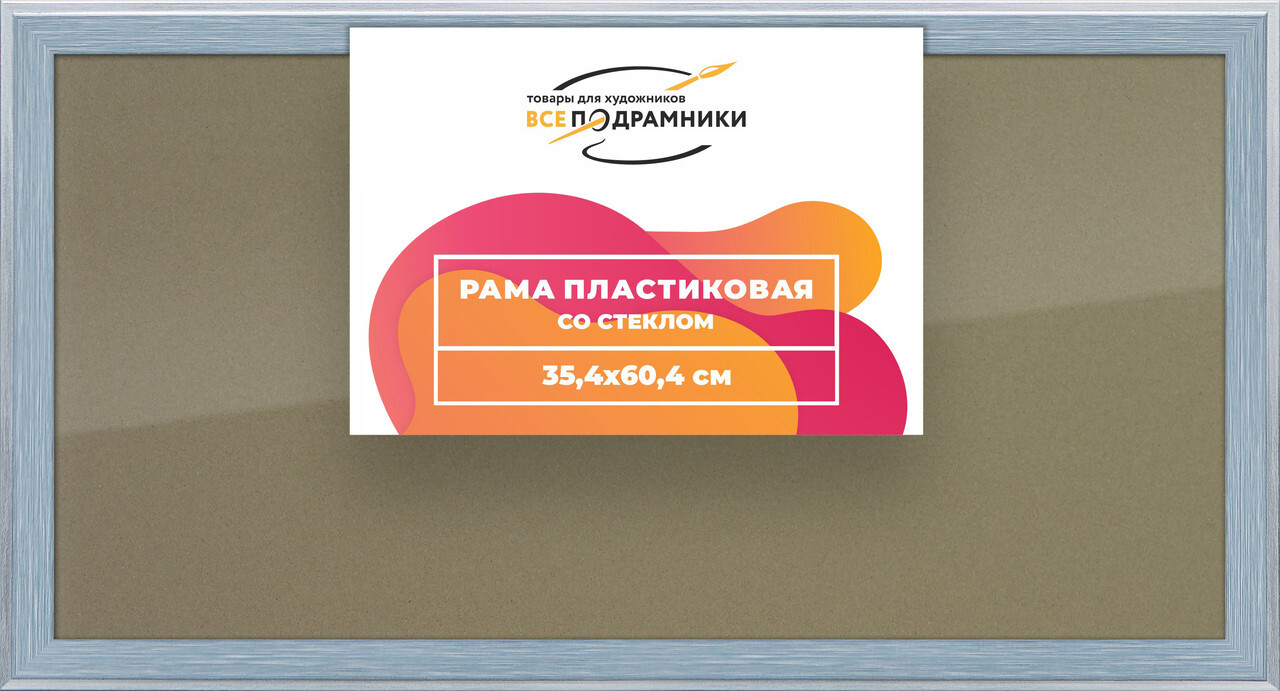 товары для художников
ВСЕ ПОДРАМНИКИ

РАМА ПЛАСТИКОВАЯ
СО СТЕКЛОМ

35,4x60,4 см